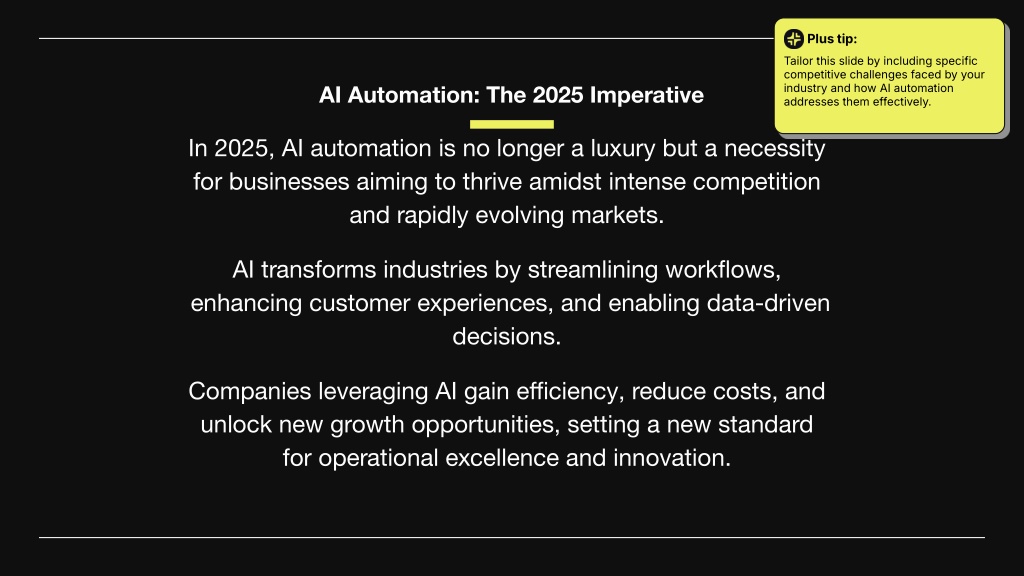 Plus tip:
Tailor this slide by including specific competitive challenges faced by your industry and how AI automation addresses them effectively.

AI Automation: The 2025 Imperative

In 2025, AI automation is no longer a luxury but a necessity for businesses aiming to thrive amidst intense competition and rapidly evolving markets.

AI transforms industries by streamlining workflows, enhancing customer experiences, and enabling data-driven decisions.

Companies leveraging AI gain efficiency, reduce costs, and unlock new growth opportunities, setting a new standard for operational excellence and innovation.